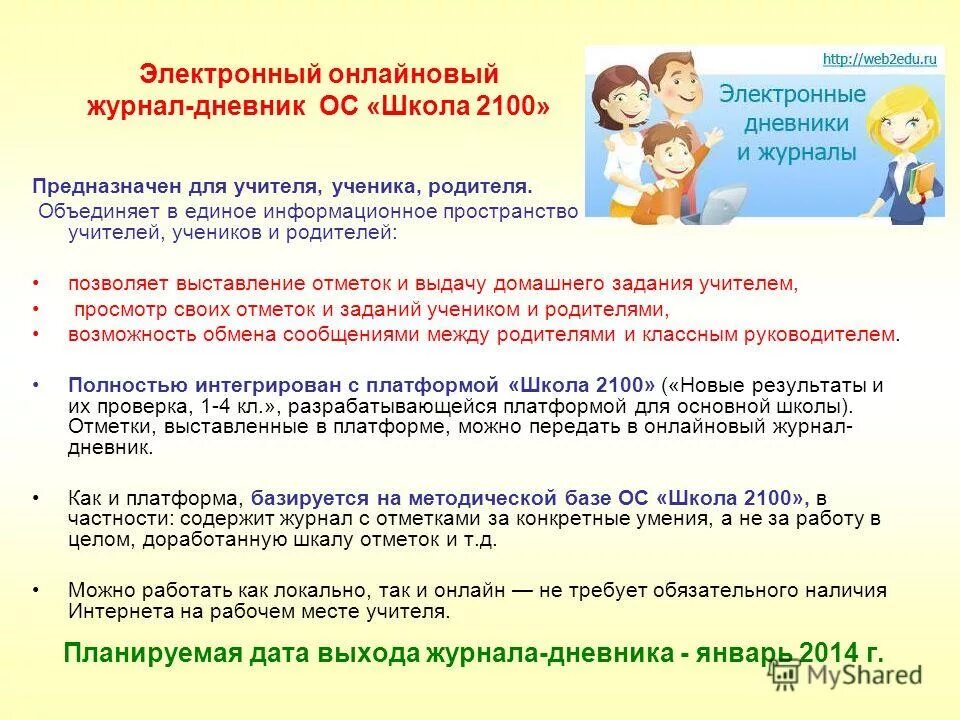 Электронный онлайновый журнал-дневник ОС «Школа 2100»

http://web2edu.ru

Электронные дневники и журналы

Предназначен для учителя, ученика, родителя.

Объединяет в единое информационное пространство учителей, учеников и родителей:

• позволяет выставление отметок и выдачу домашнего задания учителем,
• просмотр своих отметок и заданий учеником и родителями,
• возможность обмена сообщениями между родителями и классным руководителем.

• Полностью интегрирован с платформой «Школа 2100» («Новые результаты и их проверка, 1-4 кл.», разрабатывающейся платформой для основной школы). Отметки, выставленные в платформе, можно передать в онлайновый журнал-дневник.

• Как и платформа, базируется на методической базе ОС «Школа 2100», в частности: содержит журнал с отметками за конкретные умения, а не за работу в целом, доработанную шкалу отметок и т.д.

• Можно работать как локально, так и онлайн — не требует обязательного наличия Интернета на рабочем месте учителя.

Планируемая дата выхода журнала-дневника - январь 2014 г.

MyShared